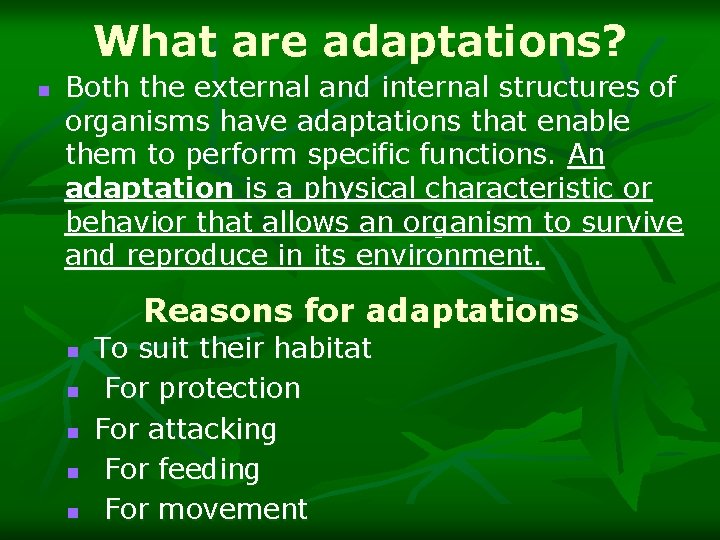 What are adaptations?

- Both the external and internal structures of organisms have adaptations that enable them to perform specific functions. An adaptation is a physical characteristic or behavior that allows an organism to survive and reproduce in its environment.

Reasons for adaptations

- To suit their habitat
- For protection
- For attacking
- For feeding
- For movement